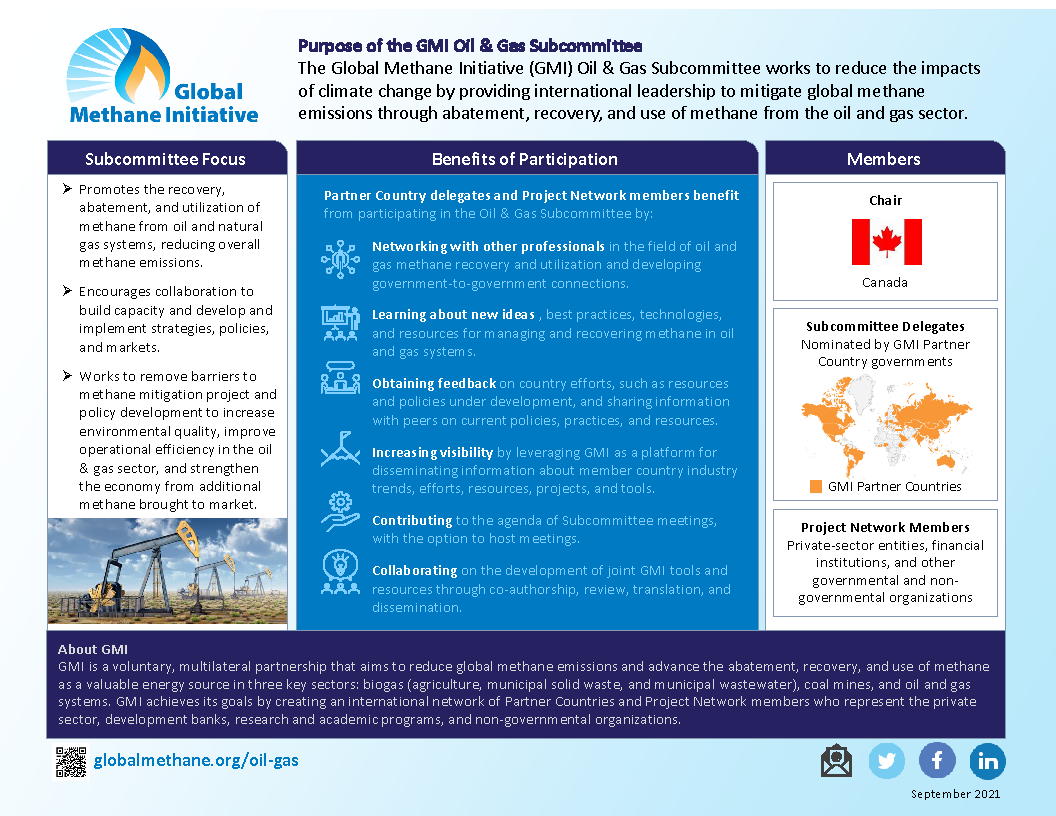 Global Methane Initiative

Purpose of the GMI Oil & Gas Subcommittee
The Global Methane Initiative (GMI) Oil & Gas Subcommittee works to reduce the impacts of climate change by providing international leadership to mitigate global methane emissions through abatement, recovery, and use of methane from the oil and gas sector.

Subcommittee Focus

➢ Promotes the recovery, abatement, and utilization of methane from oil and natural gas systems, reducing overall methane emissions.

➢ Encourages collaboration to build capacity and develop and implement strategies, policies, and markets.

➢ Works to remove barriers to methane mitigation project and policy development to increase environmental quality, improve operational efficiency in the oil & gas sector, and strengthen the economy from additional methane brought to market.

Benefits of Participation

Partner Country delegates and Project Network members benefit from participating in the Oil & Gas Subcommittee by:

Networking with other professionals in the field of oil and gas methane recovery and utilization and developing government-to-government connections.

Learning about new ideas , best practices, technologies, and resources for managing and recovering methane in oil and gas systems.

Obtaining feedback on country efforts, such as resources and policies under development, and sharing information with peers on current policies, practices, and resources.

Increasing visibility by leveraging GMI as a platform for disseminating information about member country industry trends, efforts, resources, projects, and tools.

Contributing to the agenda of Subcommittee meetings, with the option to host meetings.

Collaborating on the development of joint GMI tools and resources through co-authorship, review, translation, and dissemination.

Members

Chair

Canada

Subcommittee Delegates
Nominated by GMI Partner Country governments

GMI Partner Countries

Project Network Members
Private-sector entities, financial institutions, and other governmental and non-governmental organizations

About GMI
GMI is a voluntary, multilateral partnership that aims to reduce global methane emissions and advance the abatement, recovery, and use of methane as a valuable energy source in three key sectors: biogas (agriculture, municipal solid waste, and municipal wastewater), coal mines, and oil and gas systems. GMI achieves its goals by creating an international network of Partner Countries and Project Network members who represent the private sector, development banks, research and academic programs, and non-governmental organizations.

globalmethane.org/oil-gas

September 2021